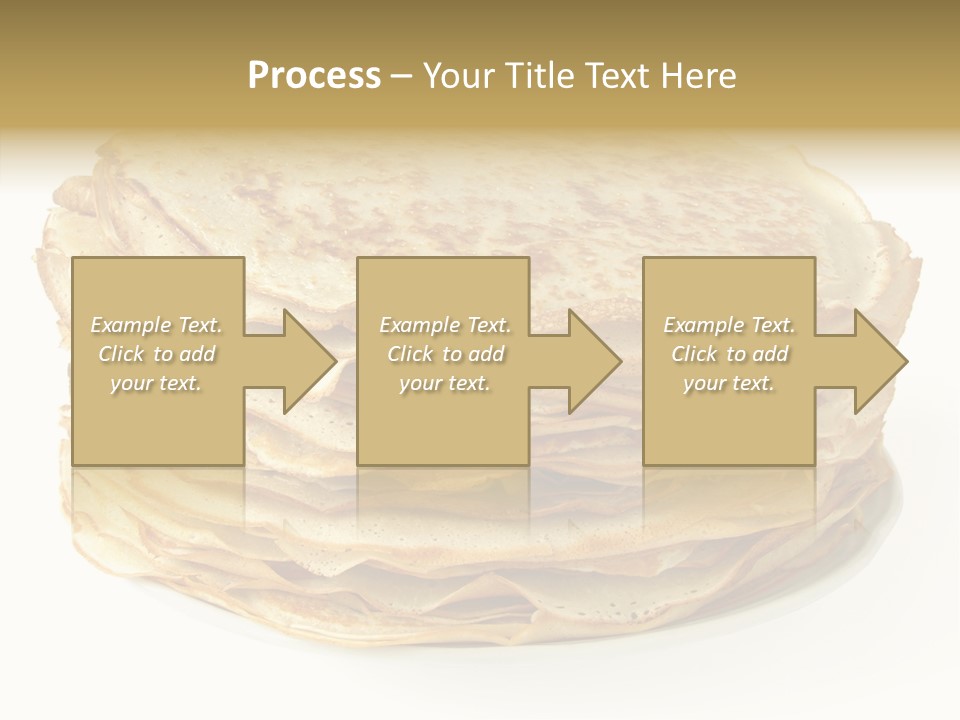 Process – Your Title Text Here

Example Text. Click to add your text.

Example Text. Click to add your text.

Example Text. Click to add your text.